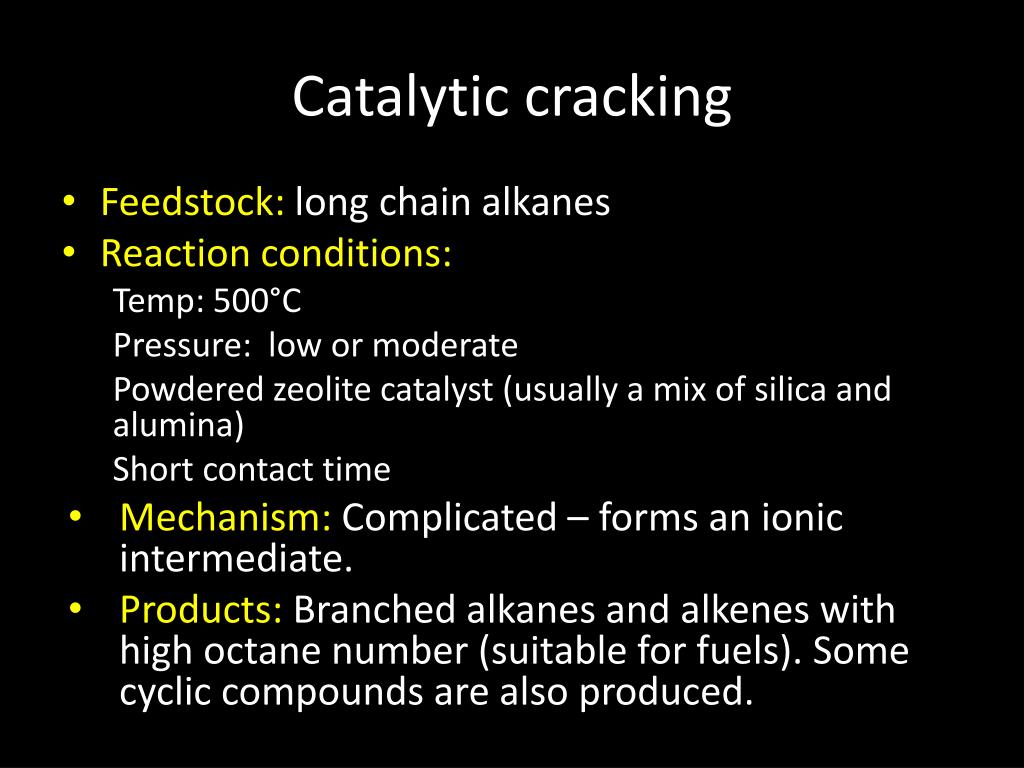 Catalytic cracking

• Feedstock: long chain alkanes
• Reaction conditions:
Temp: 500°C
Pressure: low or moderate
Powdered zeolite catalyst (usually a mix of silica and alumina)
Short contact time
• Mechanism: Complicated – forms an ionic intermediate.
• Products: Branched alkanes and alkenes with high octane number (suitable for fuels). Some cyclic compounds are also produced.